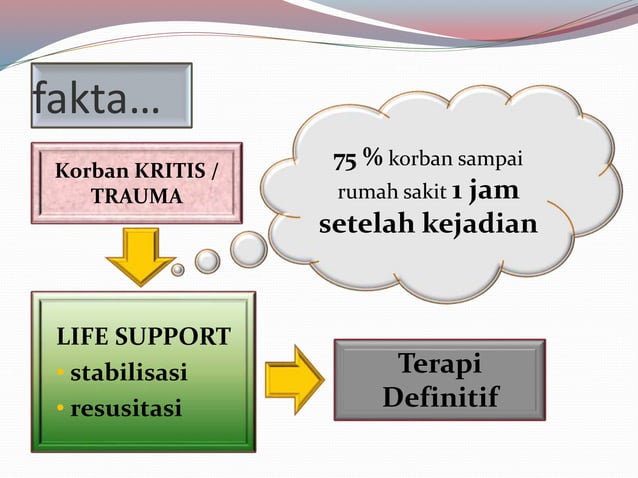 fakta…

Korban KRITIS / TRAUMA

75 % korban sampai rumah sakit 1 jam setelah kejadian

LIFE SUPPORT
• stabilisasi
• resusitasi

Terapi Definitif